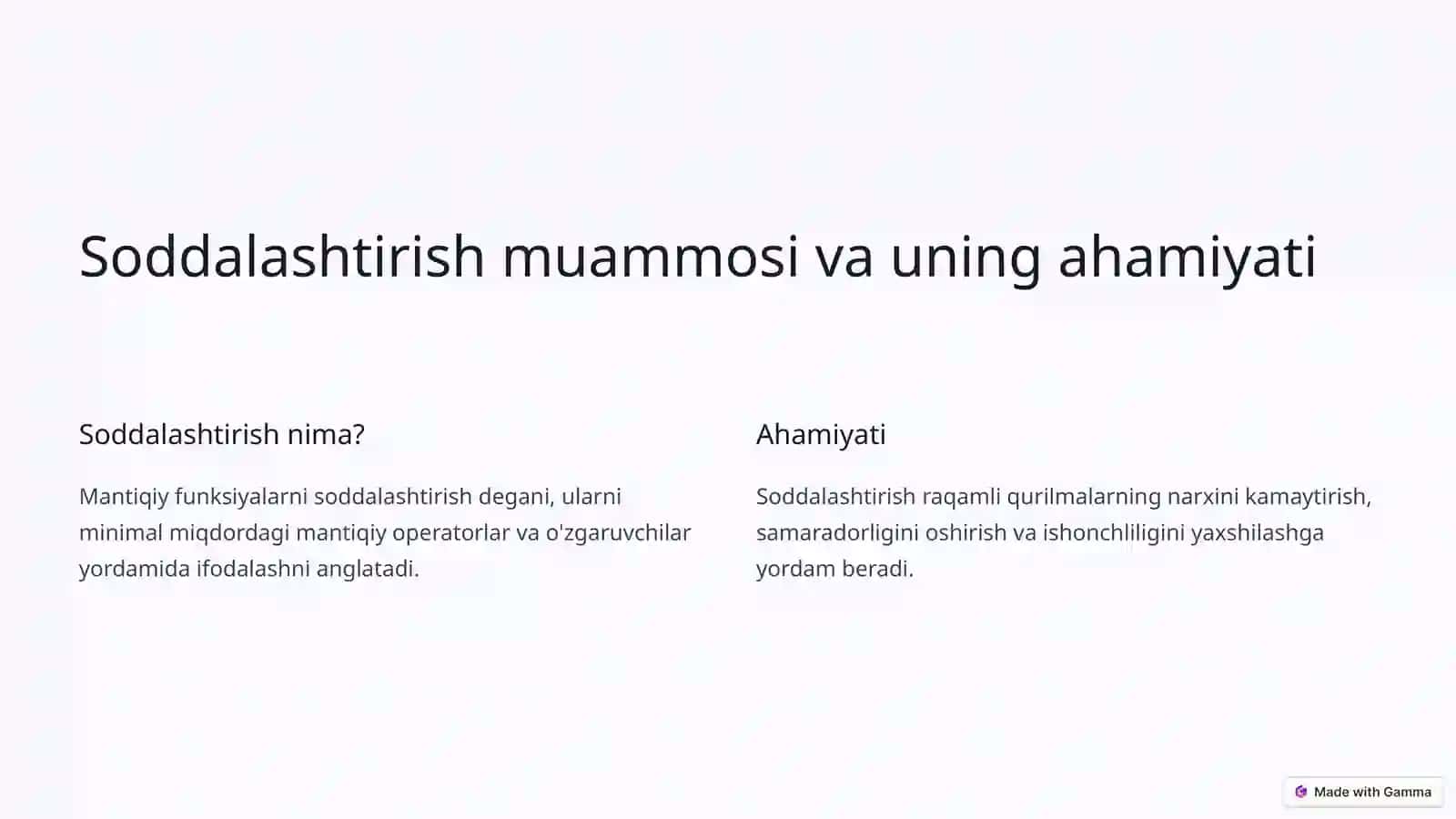 Soddalashtirish muammosi va uning ahamiyati

Soddalashtirish nima?

Mantiqiy funksiyalarni soddalashtirish degani, ularni minimal miqdordagi mantiqiy operatorlar va o'zgaruvchilar yordamida ifodalashni anglatadi.

Ahamiyati

Soddalashtirish raqamli qurilmalarning narxini kamaytirish, samaradorligini oshirish va ishonchliligini yaxshilashga yordam beradi.

Made with Gamma